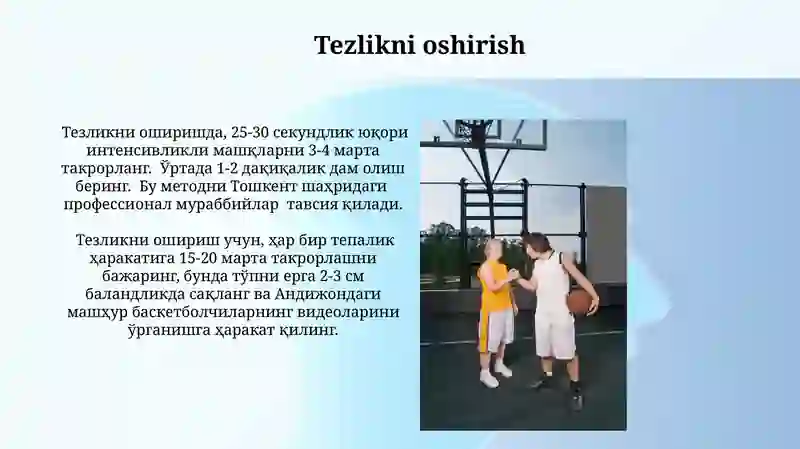 Tezlikni oshirish

Тезликни оширишда, 25-30 секундлик юқори интенсивликли машқларни 3-4 марта такрорланг. Ўртада 1-2 дақиқалик дам олиш беринг. Бу методни Тошкент шаҳридаги профессионал мураббийлар тавсия қилади.

Тезликни ошириш учун, ҳар бир тепалик ҳаракатига 15-20 марта такрорлашни бажаринг, бунда тўпни ерга 2-3 см баландликда сақланг ва Андижондаги машҳур баскетболчиларнинг видеоларини ўрганишга ҳаракат қилинг.